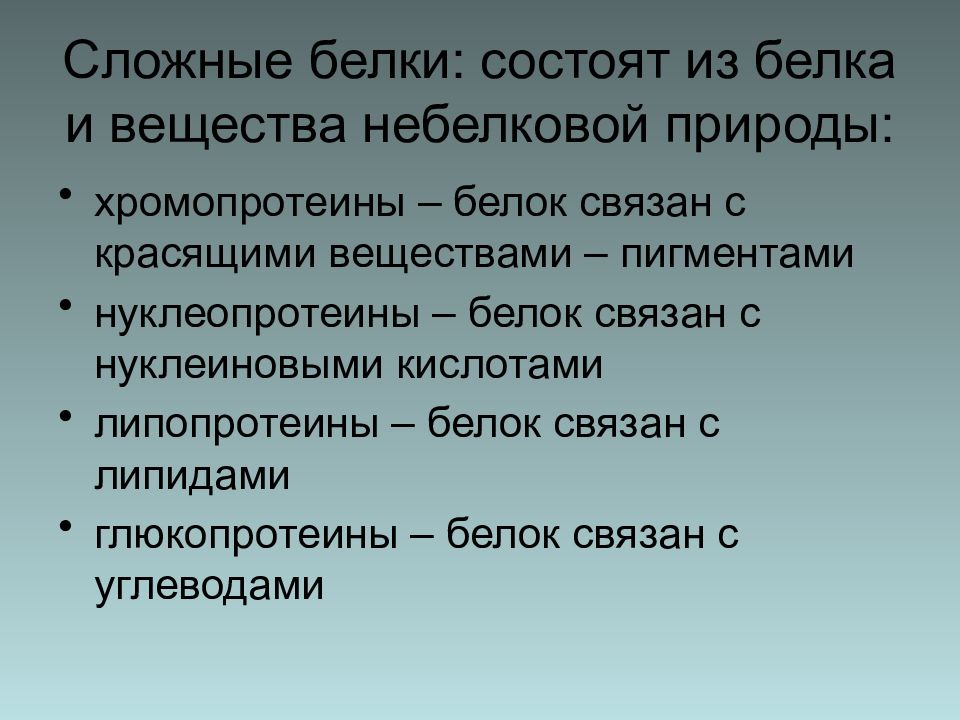 Сложные белки: состоят из белка и вещества небелковой природы:

• хромопротеины – белок связан с красящими веществами – пигментами
• нуклеопротеины – белок связан с нуклеиновыми кислотами
• липопротеины – белок связан с липидами
• глюкопротеины – белок связан с углеводами